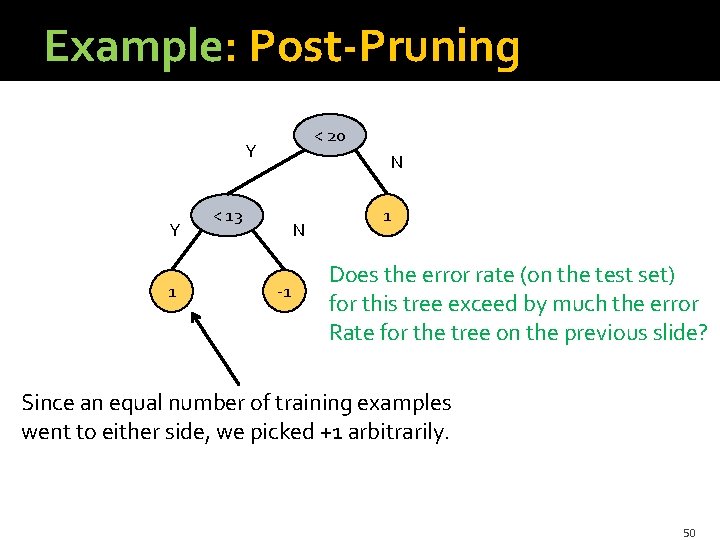 Example: Post-Pruning

< 20

Y

N

< 13

1

Y

N

1

-1

Does the error rate (on the test set) for this tree exceed by much the error Rate for the tree on the previous slide?

Since an equal number of training examples went to either side, we picked +1 arbitrarily.

50